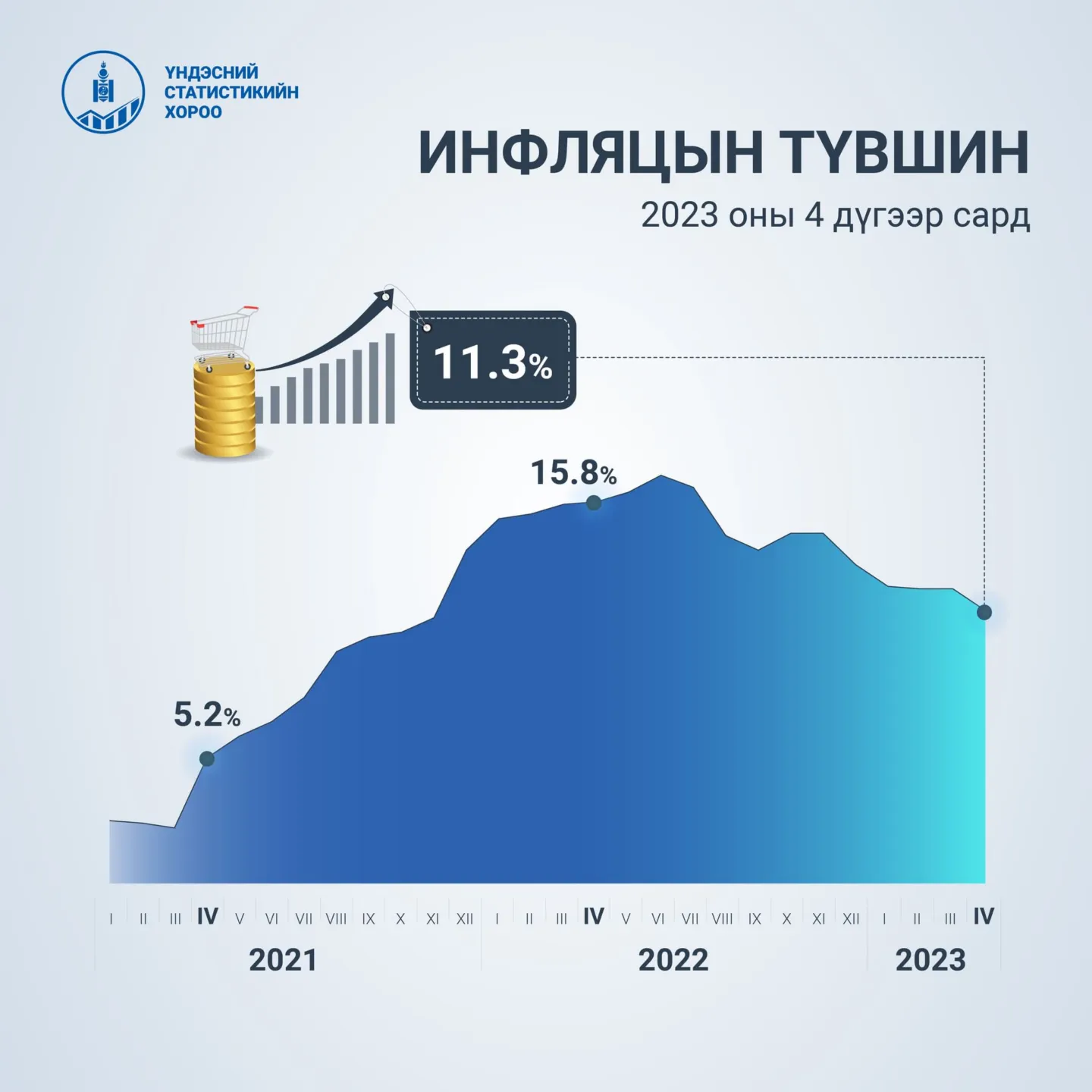 ҮНДЭСНИЙ СТАТИСТИКИЙН ХОРОО

ИНФЛЯЦЫН ТҮВШИН

2023 оны 4 дүгээр сард

11.3%

15.8%

5.2%

I II III IV V VI VII VIII IX X XI XII I II III IV V VI VII VIII IX X XI XII I II III IV

2021 2022 2023